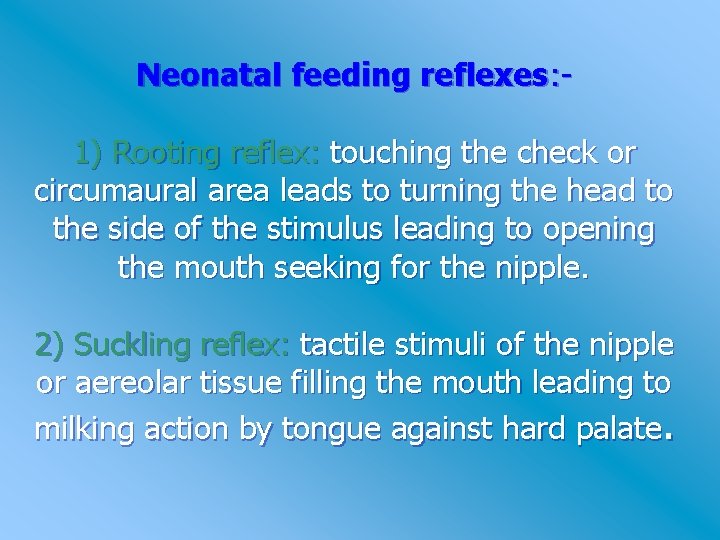 Neonatal feeding reflexes:-

1) Rooting reflex: touching the check or circumaural area leads to turning the head to the side of the stimulus leading to opening the mouth seeking for the nipple.

2) Suckling reflex: tactile stimuli of the nipple or aereolar tissue filling the mouth leading to milking action by tongue against hard palate.